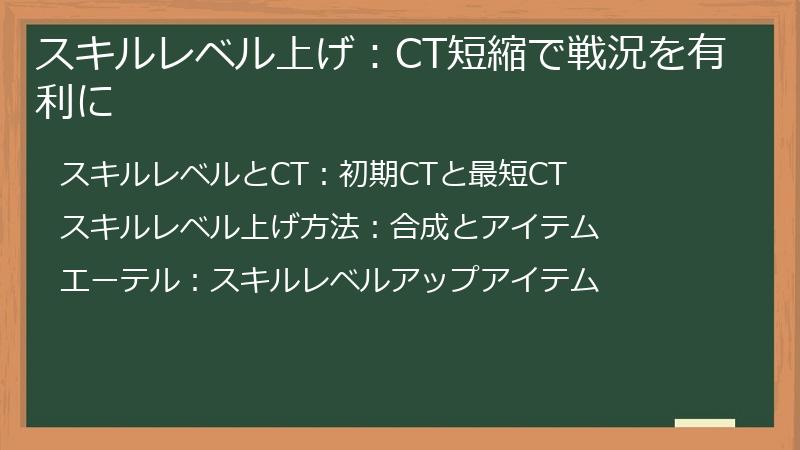 スキルレベル上げ：CT短縮で戦況を有利に

スキルレベルとCT：初期CTと最短CT

スキルレベル上げ方法：合成とアイテム

エーテル：スキルレベルアップアイテム